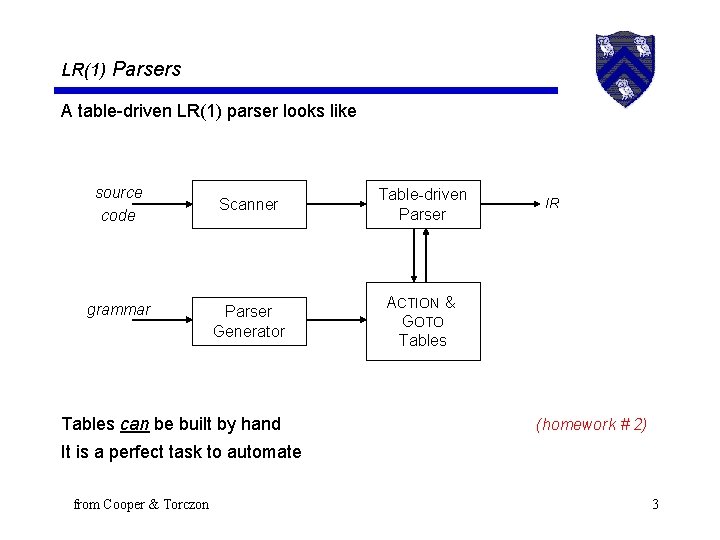 LR(1) Parsers

A table-driven LR(1) parser looks like

source code

Scanner

Table-driven Parser

IR

grammar

Parser Generator

ACTION & GOTO Tables

Tables can be built by hand (homework # 2)

It is a perfect task to automate

from Cooper & Torczon

3